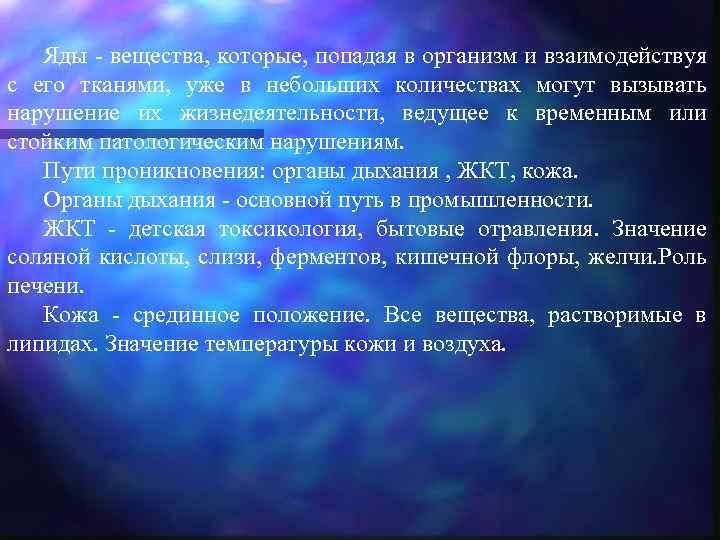 Яды - вещества, которые, попадая в организм и взаимодействуя с его тканями, уже в небольших количествах могут вызывать нарушение их жизнедеятельности, ведущее к временным или стойким патологическим нарушениям.

Пути проникновения: органы дыхания , ЖКТ, кожа.

Органы дыхания - основной путь в промышленности.

ЖКТ - детская токсикология, бытовые отравления. Значение соляной кислоты, слизи, ферментов, кишечной флоры, желчи.Роль печени.

Кожа - срединное положение. Все вещества, растворимые в липидах. Значение температуры кожи и воздуха.